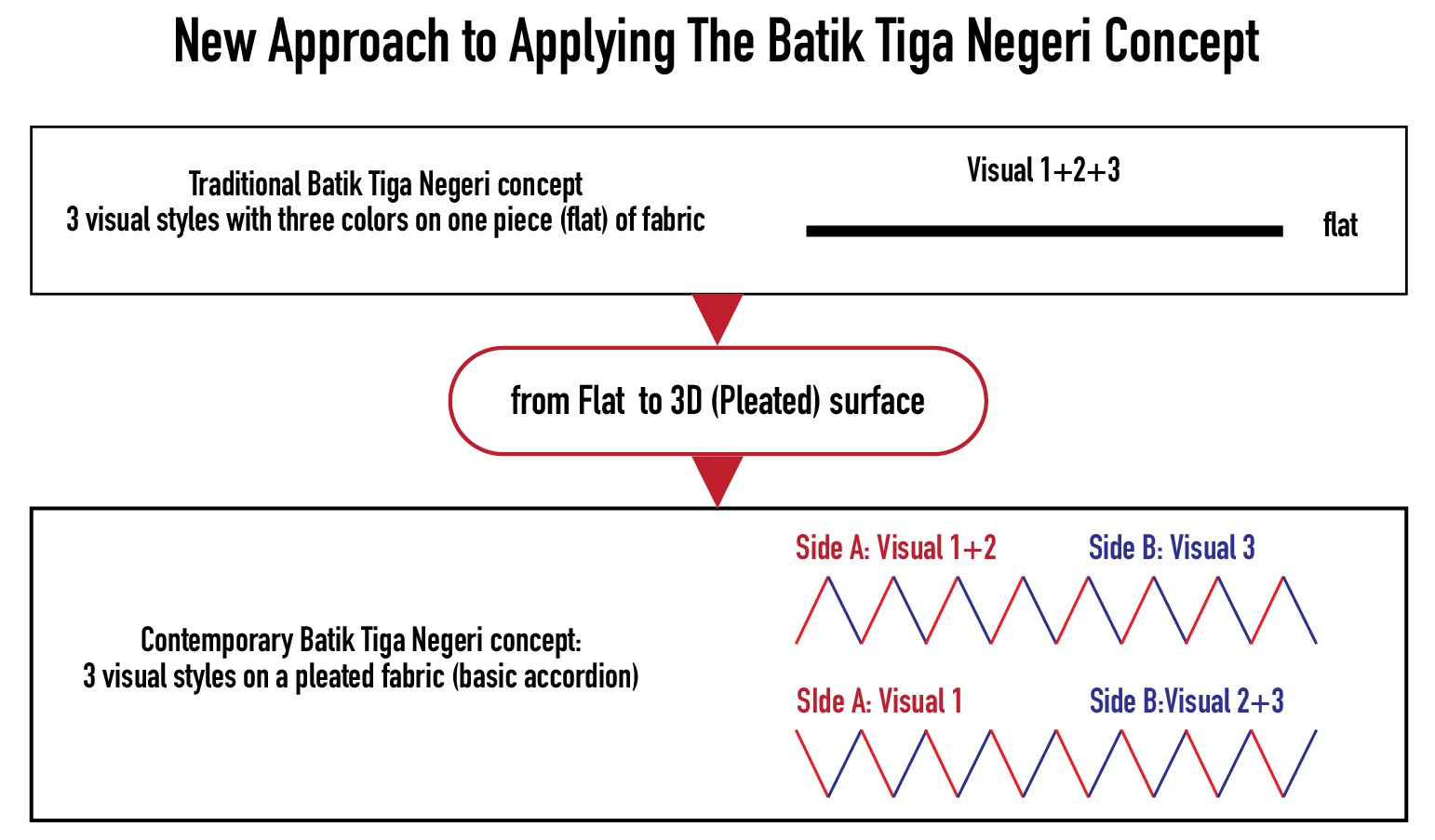 New Approach to Applying The Batik Tiga Negeri Concept

Traditional Batik Tiga Negeri concept
3 visual styles with three colors on one piece (flat) of fabric

Visual 1+2+3

flat

from Flat to 3D (Pleated) surface

Contemporary Batik Tiga Negeri concept:
3 visual styles on a pleated fabric (basic accordion)

Side A: Visual 1+2

Side B: Visual 3

SIde A: Visual 1

Side B:Visual 2+3